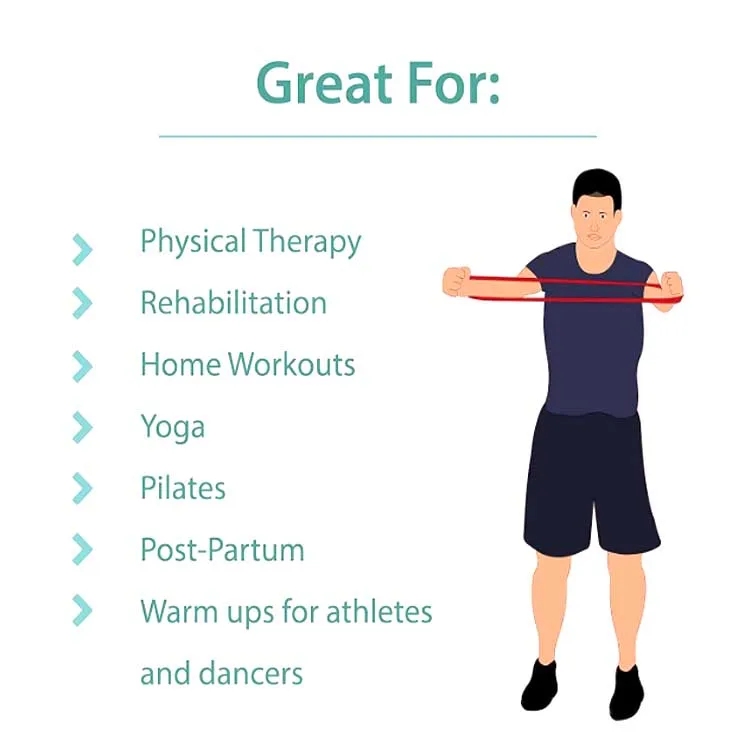 Great For:

Physical Therapy
Rehabilitation
Home Workouts
Yoga
Pilates
Post-Partum
Warm ups for athletes and dancers